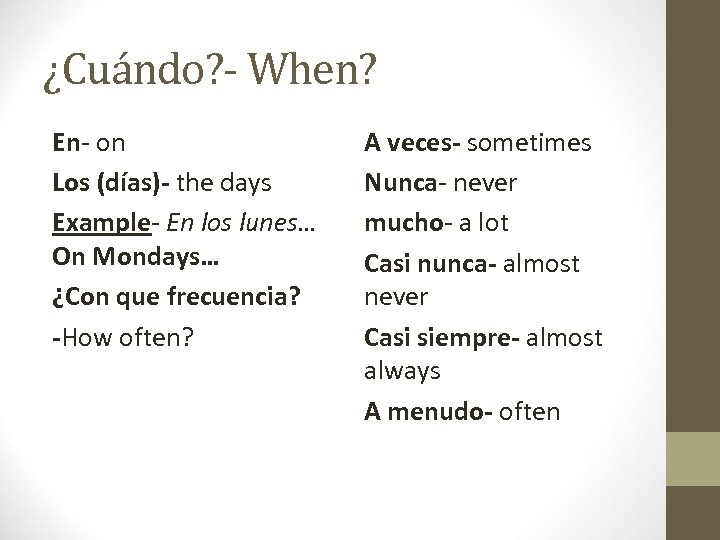 ¿Cuándo?- When?

En- on

Los (días)- the days

Example- En los lunes… On Mondays…

¿Con que frecuencia?

-How often?

A veces- sometimes

Nunca- never

mucho- a lot

Casi nunca- almost never

Casi siempre- almost always

A menudo- often